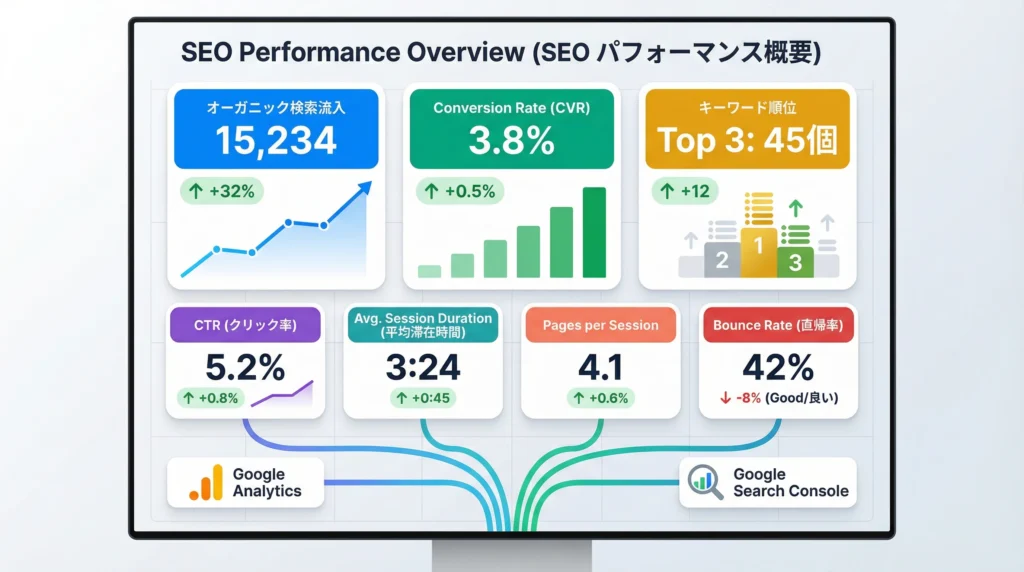 SEO Performance Overview (SEO パフォーマンス概要)

オーガニック検索流入
15,234
↑ +32%

Conversion Rate (CVR)
3.8%
↑ +0.5%

キーワード順位
Top 3: 45個
↑ +12
2
1
3

CTR (クリック率)
5.2%
↑ +0.8%

Avg. Session Duration (平均滞在時間)
3:24
↑ +0:45

Pages per Session
4.1
↑ +0.6%

Bounce Rate (直帰率)
42%
↓ -8% (Good/良い)

Google Analytics

Google Search Console